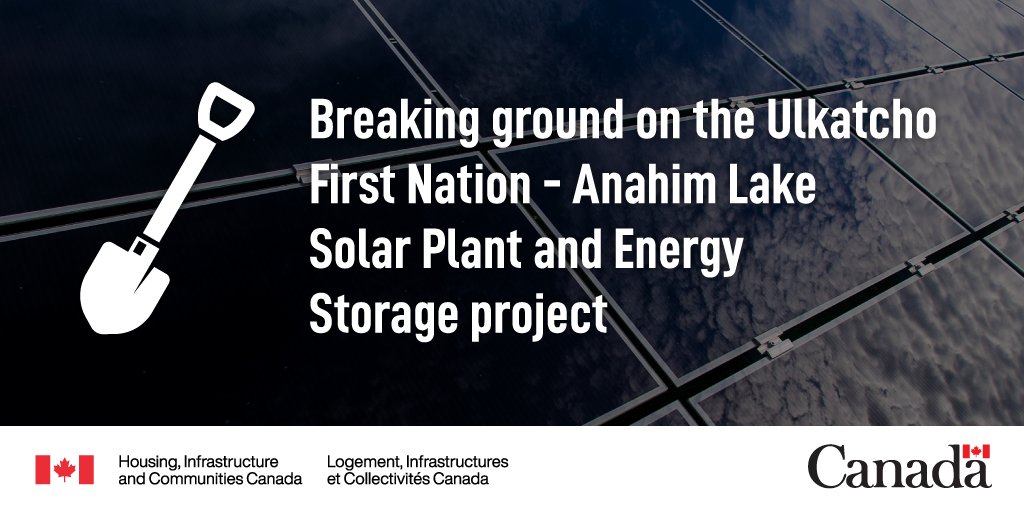 Breaking ground on the Ulkatcho First Nation - Anahim Lake Solar Plant and Energy Storage project

Housing, Infrastructure and Communities Canada

Logement, Infrastructures et Collectivités Canada

Canada